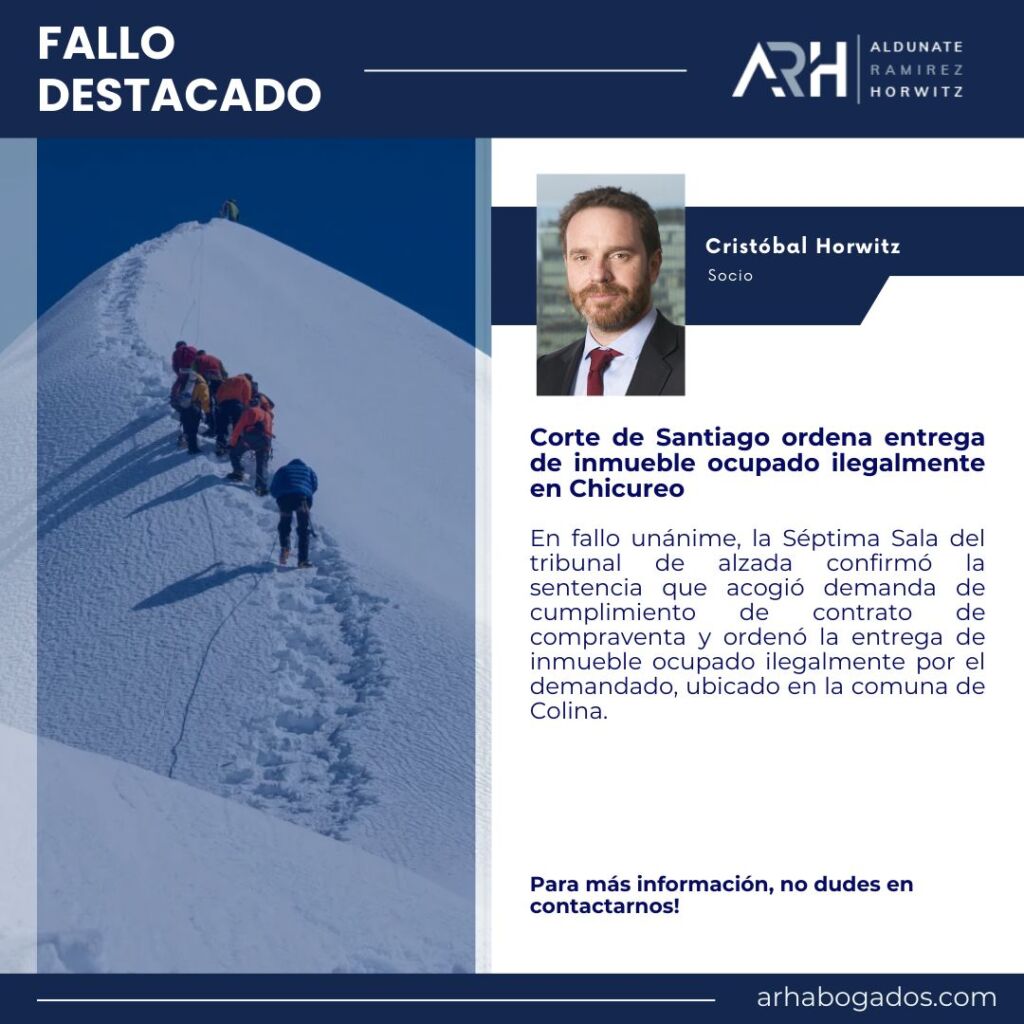 FALLO DESTACADO

ARH ALDUNATE RAMIREZ HORWITZ

Cristóbal Horwitz
Socio

Corte de Santiago ordena entrega de inmueble ocupado ilegalmente en Chicureo

En fallo unánime, la Séptima Sala del tribunal de alzada confirmó la sentencia que acogió demanda de cumplimiento de contrato de compraventa y ordenó la entrega de inmueble ocupado ilegalmente por el demandado, ubicado en la comuna de Colina.

Para más información, no dudes en contactarnos!

arhabogados.com